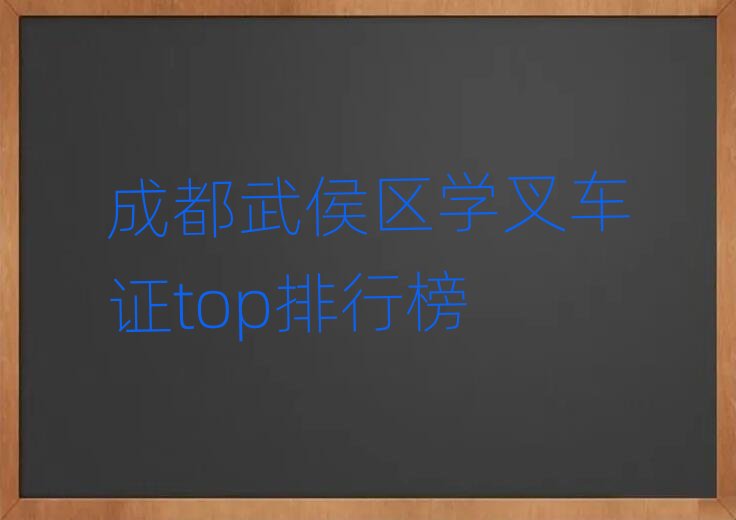 成都武侯区学叉车证top排行榜